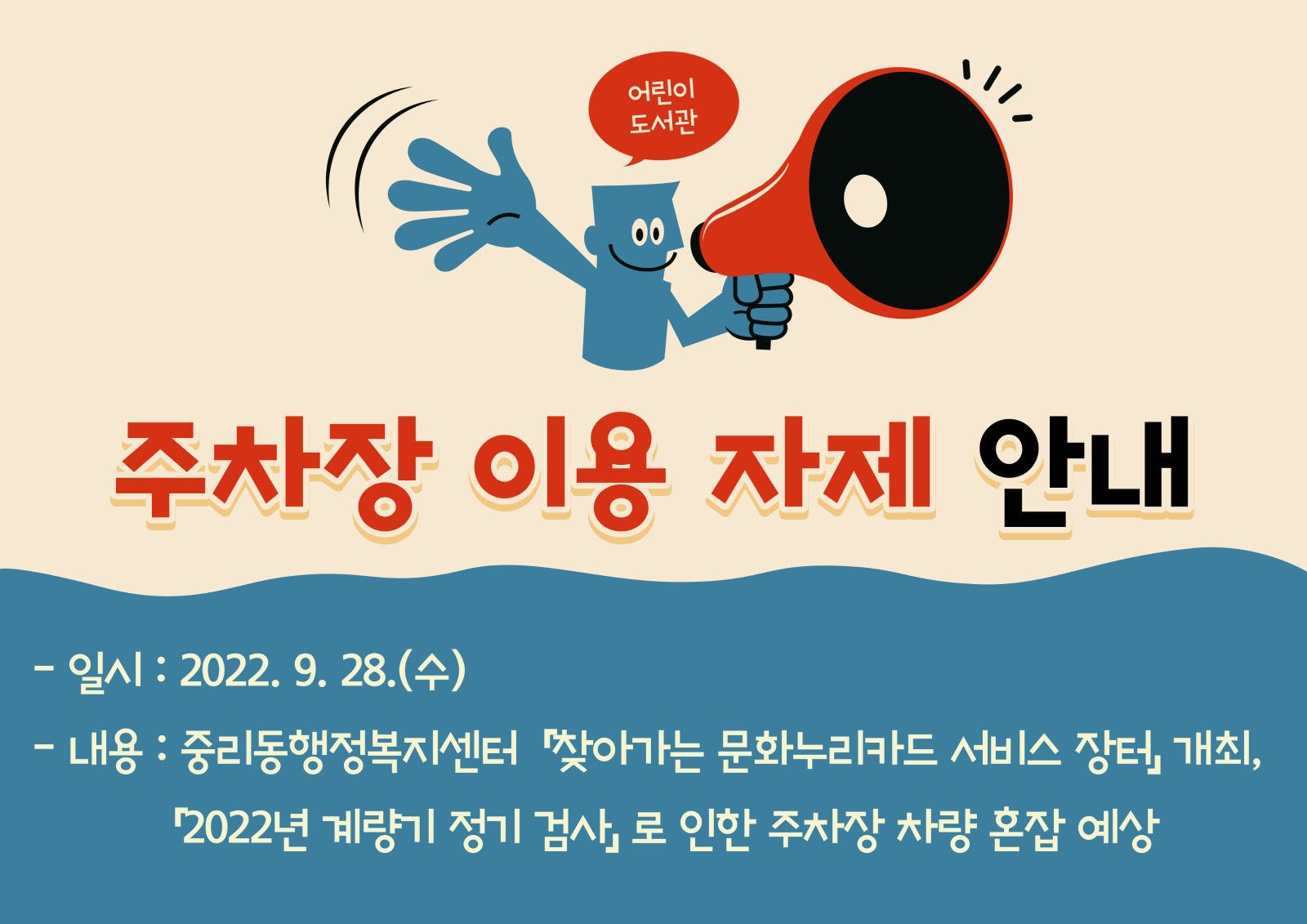 어린이 도서관

주차장 이용 자제 안내

- 일시 : 2022. 9. 28.(수)

- 내용 : 중리동행정복지센터 「찾아가는 문화누리카드 서비스 장터」 개최, 「2022년 계량기 정기 검사」 로 인한 주차장 차량 혼잡 예상